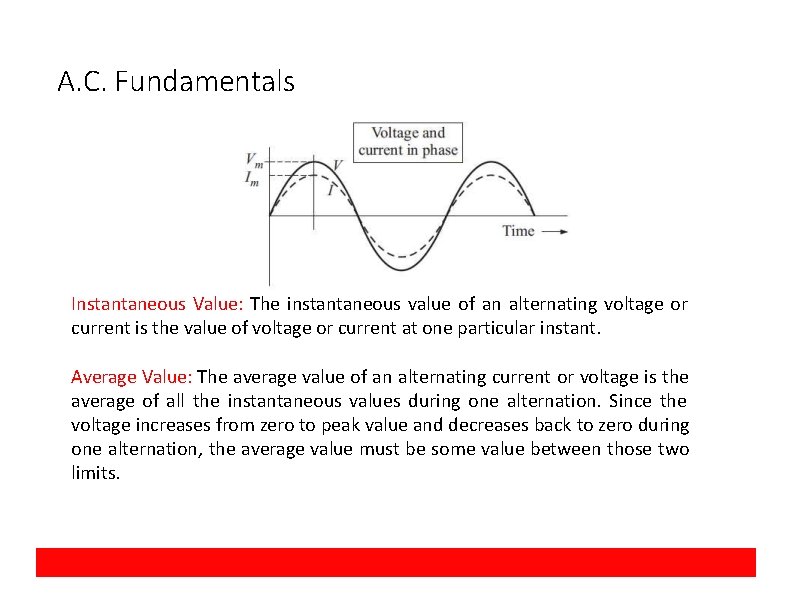 A.C. Fundamentals

Voltage and current in phase

$V_m$

$I_m$

$V$

$I$

Time

Instantaneous Value: The instantaneous value of an alternating voltage or current is the value of voltage or current at one particular instant.

Average Value: The average value of an alternating current or voltage is the average of all the instantaneous values during one alternation. Since the voltage increases from zero to peak value and decreases back to zero during one alternation, the average value must be some value between those two limits.